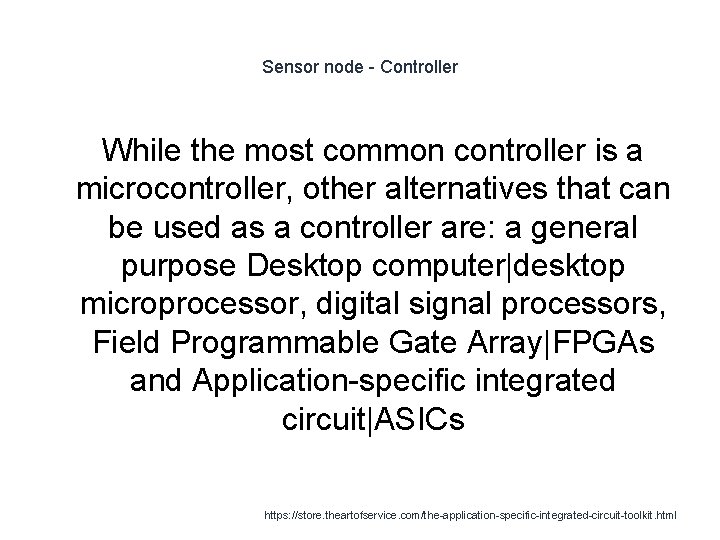 Sensor node - Controller

While the most common controller is a microcontroller, other alternatives that can be used as a controller are: a general purpose Desktop computer|desktop microprocessor, digital signal processors, Field Programmable Gate Array|FPGAs and Application-specific integrated circuit|ASICs

https://store.theartofservice.com/the-application-specific-integrated-circuit-toolkit.html